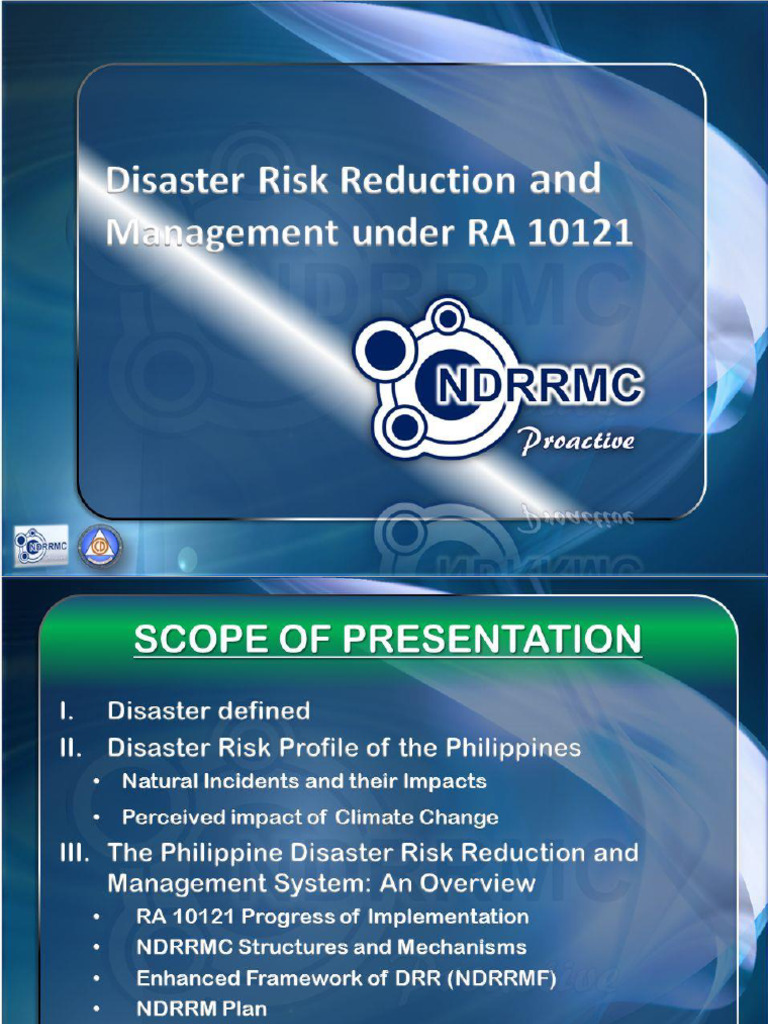 Disaster Risk Reduction and Management under RA 10121

NDRRMC

Proactive

NDRRMC

SCOPE OF PRESENTATION

I. Disaster defined

II. Disaster Risk Profile of the Philippines

• Natural Incidents and their Impacts

• Perceived impact of Climate Change

III. The Philippine Disaster Risk Reduction and Management System: An Overview

• RA 10121 Progress of Implementation

• NDRRMC Structures and Mechanisms

• Enhanced Framework of DRR (NDRRMF)

• NDRRM Plan